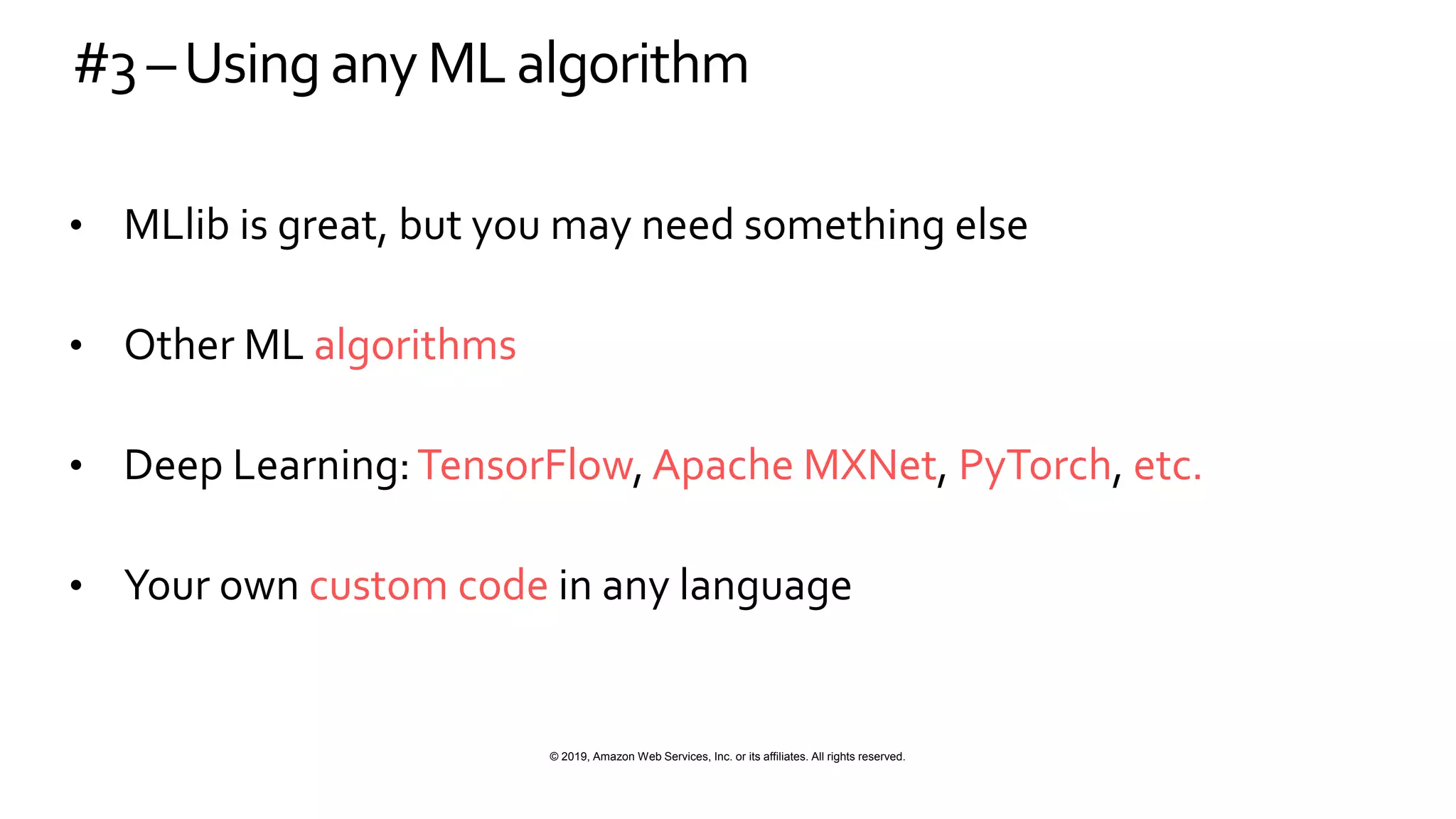 #3 – Using any ML algorithm

• MLlib is great, but you may need something else

• Other ML algorithms

• Deep Learning: TensorFlow, Apache MXNet, PyTorch, etc.

• Your own custom code in any language

© 2019, Amazon Web Services, Inc. or its affiliates. All rights reserved.